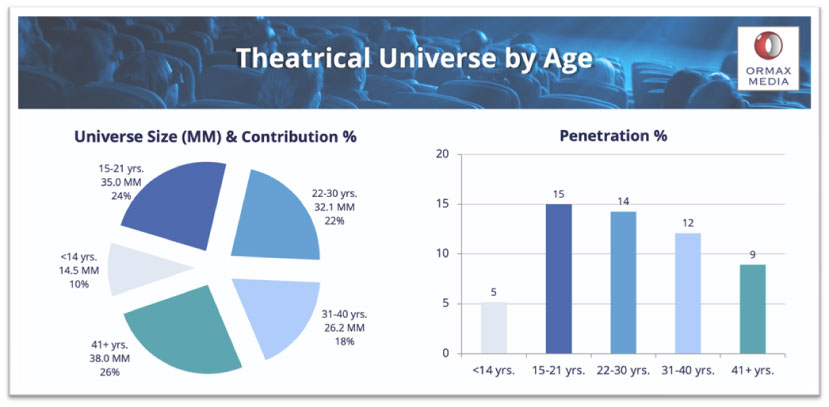 Theatrical Universe by Age

ORMAX MEDIA

Universe Size (MM) & Contribution %

15-21 yrs.
35.0 MM
24%

22-30 yrs.
32.1 MM
22%

<14 yrs.
14.5 MM
10%

31-40 yrs.
26.2 MM
18%

41+ yrs.
38.0 MM
26%

Penetration %

20
15
10
5
0

5
15
14
12
9

<14 yrs. 15-21 yrs. 22-30 yrs. 31-40 yrs. 41+ yrs.